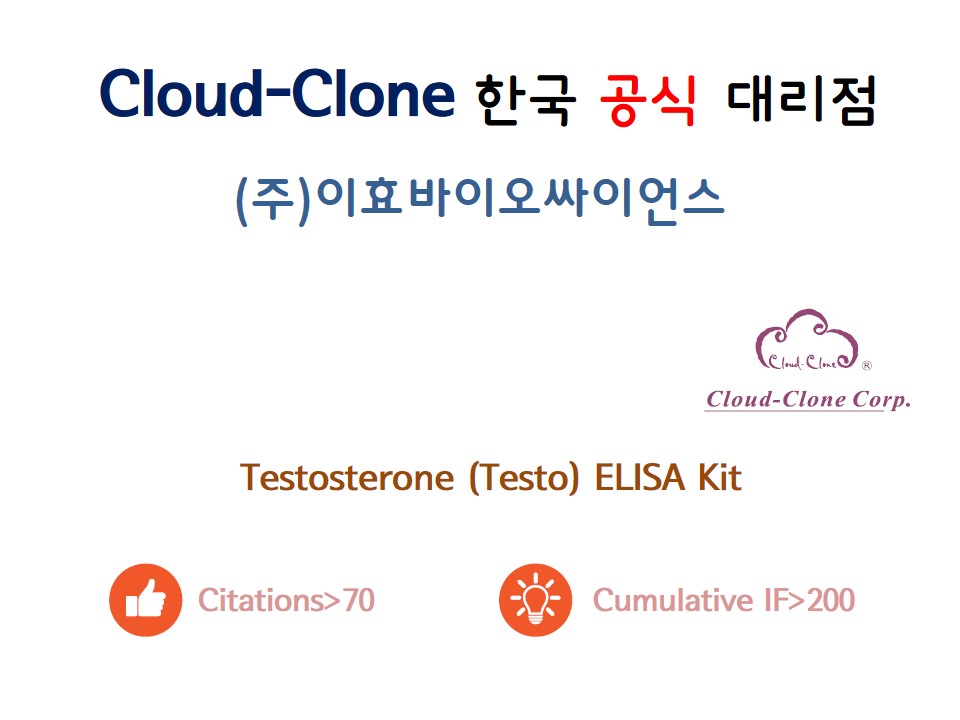 Cloud-Clone 한국 공식 대리점

(주)이효바이오싸이언스

Cloud-Clone ®

Cloud-Clone Corp.

Testosterone (Testo) ELISA Kit

Citations>70

Cumulative IF>200